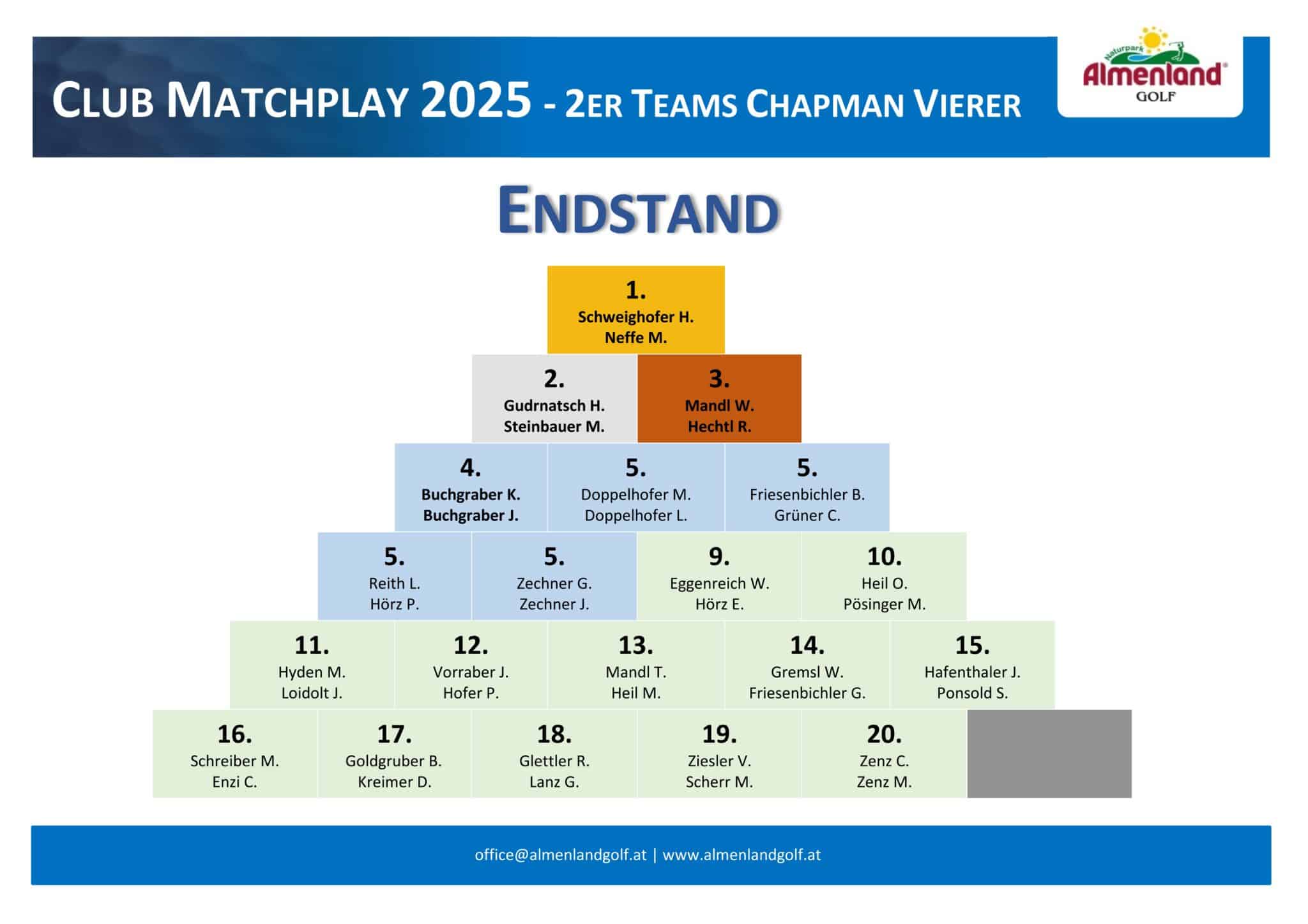 CLUB MATCHPLAY 2025 - 2ER TEAMS CHAPMAN VIERER

Naturpark Almenland GOLF

ENDSTAND

1.
Schweighofer H.
Neffe M.

2.
Gudrnatsch H.
Steinbauer M.

3.
Mandl W.
Hechtl R.

4.
Buchgraber K.
Buchgraber J.

5.
Doppelhofer M.
Doppelhofer L.

5.
Friesenbichler B.
Grüner C.

5.
Reith L.
Hörz P.

5.
Zechner G.
Zechner J.

9.
Eggenreich W.
Hörz E.

10.
Heil O.
Pösinger M.

11.
Hyden M.
Loidolt J.

12.
Vorraber J.
Hofer P.

13.
Mandl T.
Heil M.

14.
Gremsl W.
Friesenbichler G.

15.
Hafenthaler J.
Ponsold S.

16.
Schreiber M.
Enzi C.

17.
Goldgruber B.
Kreimer D.

18.
Glettler R.
Lanz G.

19.
Ziesler V.
Scherr M.

20.
Zenz C.
Zenz M.

office@almenlandgolf.at | www.almenlandgolf.at